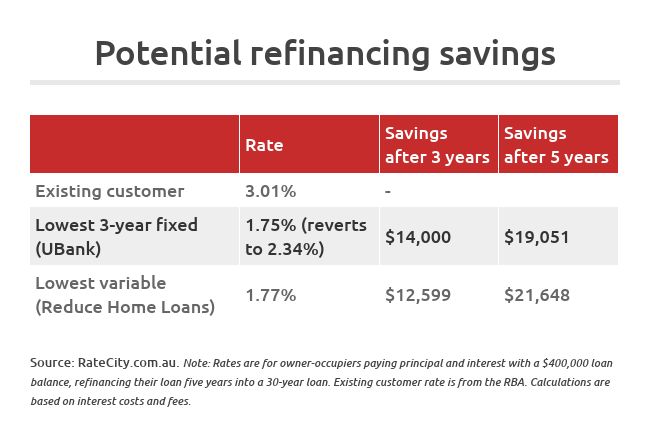 Potential refinancing savings

| | Rate | Savings after 3 years | Savings after 5 years |
|---|---|---|---|
| Existing customer | 3.01% | - | |
| Lowest 3-year fixed (UBank) | 1.75% (reverts to 2.34%) | \$14,000 | \$19,051 |
| Lowest variable (Reduce Home Loans) | 1.77% | \$12,599 | \$21,648 |

Source: RateCity.com.au. Note: Rates are for owner-occupiers paying principal and interest with a \$400,000 loan balance, refinancing their loan five years into a 30-year loan. Existing customer rate is from the RBA. Calculations are based on interest costs and fees.